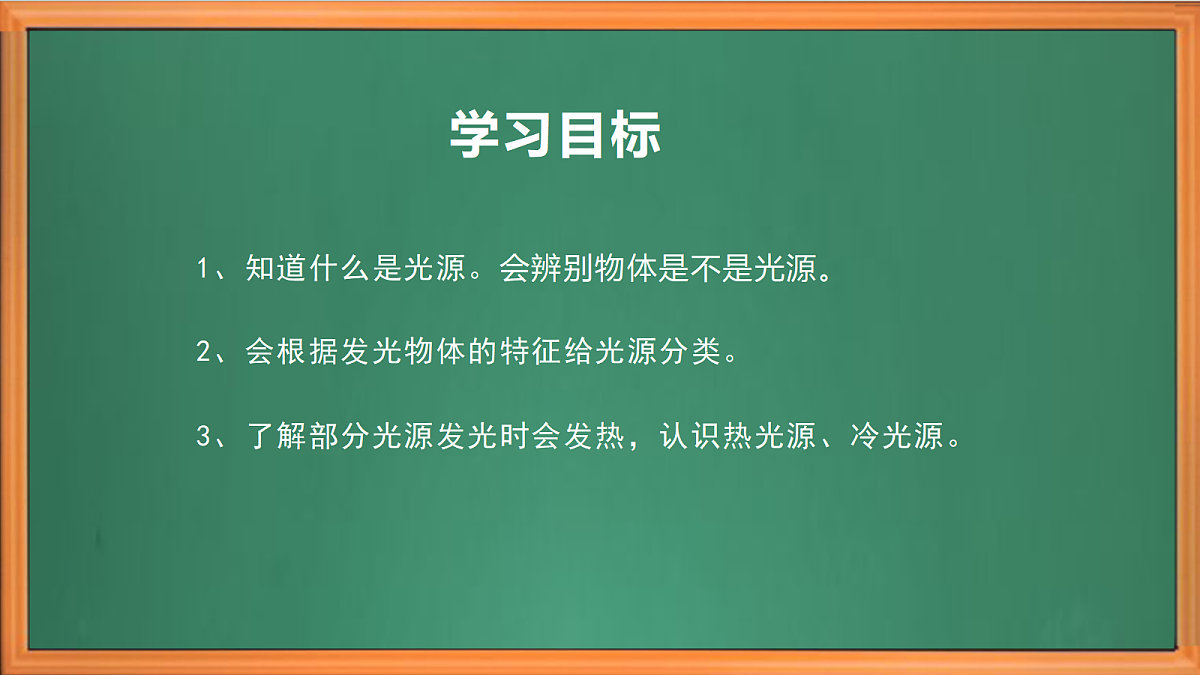 学习目标

1、知道什么是光源。会辨别物体是不是光源。

2、会根据发光物体的特征给光源分类。

3、了解部分光源发光时会发热，认识热光源、冷光源。